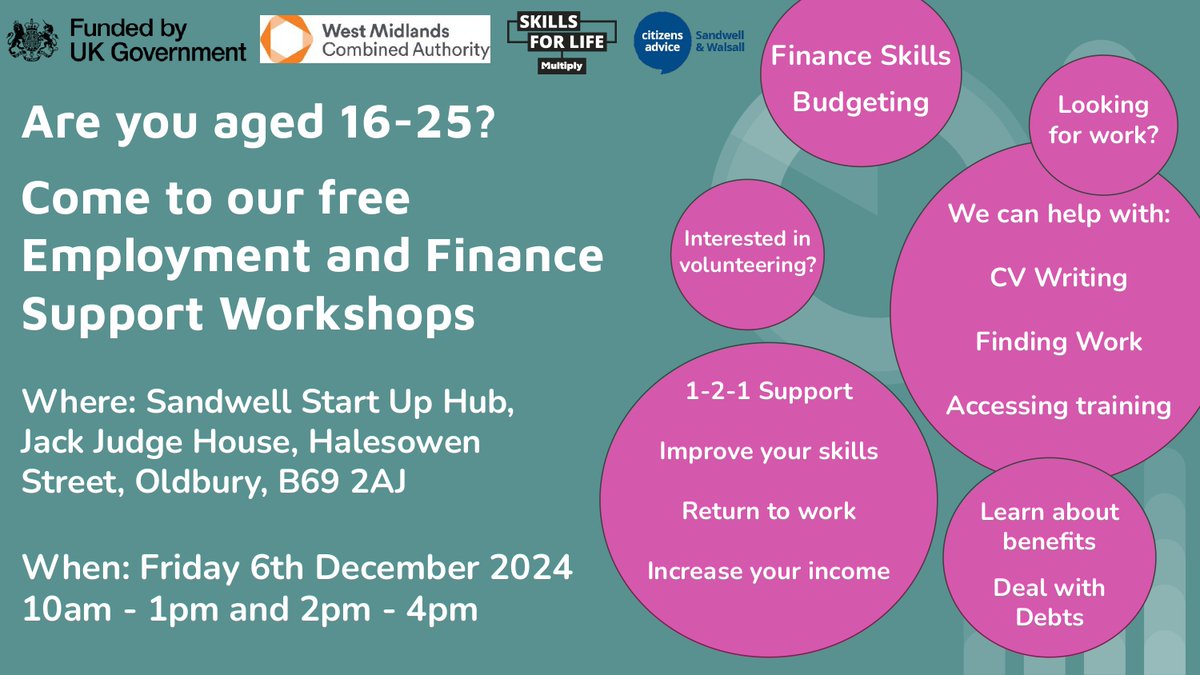 Funded by UK Government

West Midlands Combined Authority

SKILLS FOR LIFE Multiply

citizens advice Sandwell & Walsall

Are you aged 16-25?

Come to our free Employment and Finance Support Workshops

Where: Sandwell Start Up Hub, Jack Judge House, Halesowen Street, Oldbury, B69 2AJ

When: Friday 6th December 2024
10am - 1pm and 2pm - 4pm

Finance Skills
Budgeting

Looking for work?

Interested in volunteering?

We can help with:
CV Writing
Finding Work
Accessing training

1-2-1 Support
Improve your skills
Return to work
Increase your income

Learn about benefits
Deal with Debts